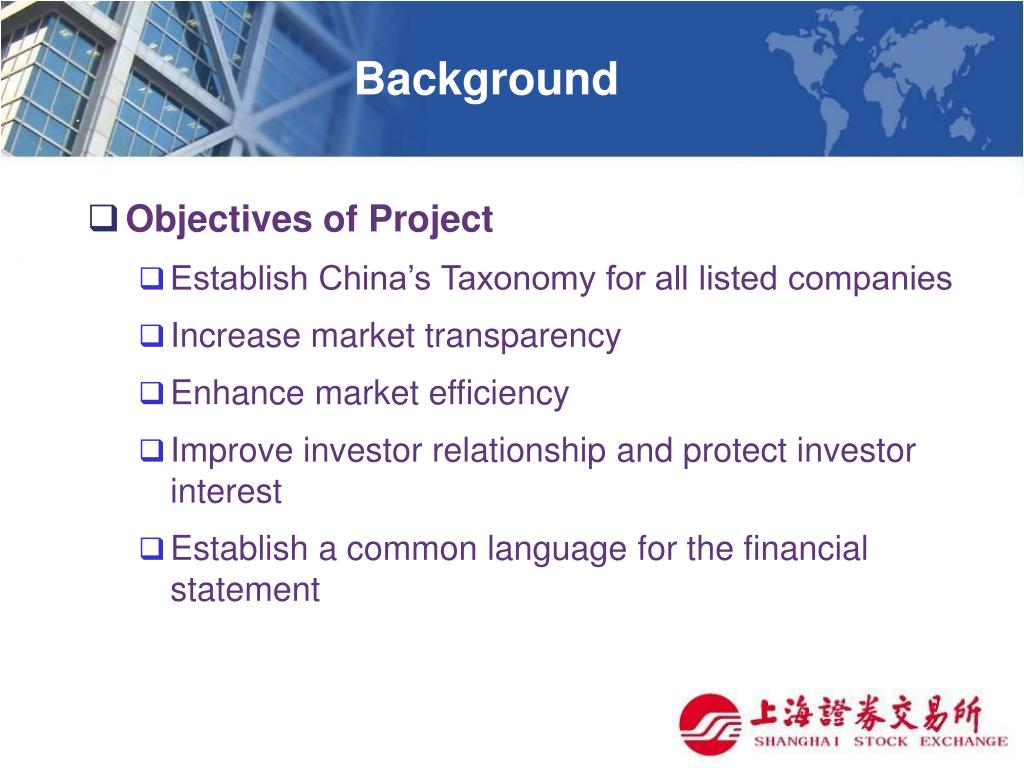 Background

❑ Objectives of Project

❑ Establish China’s Taxonomy for all listed companies

❑ Increase market transparency

❑ Enhance market efficiency

❑ Improve investor relationship and protect investor interest

❑ Establish a common language for the financial statement

上海證券交易所
SHANGHAI STOCK EXCHANGE